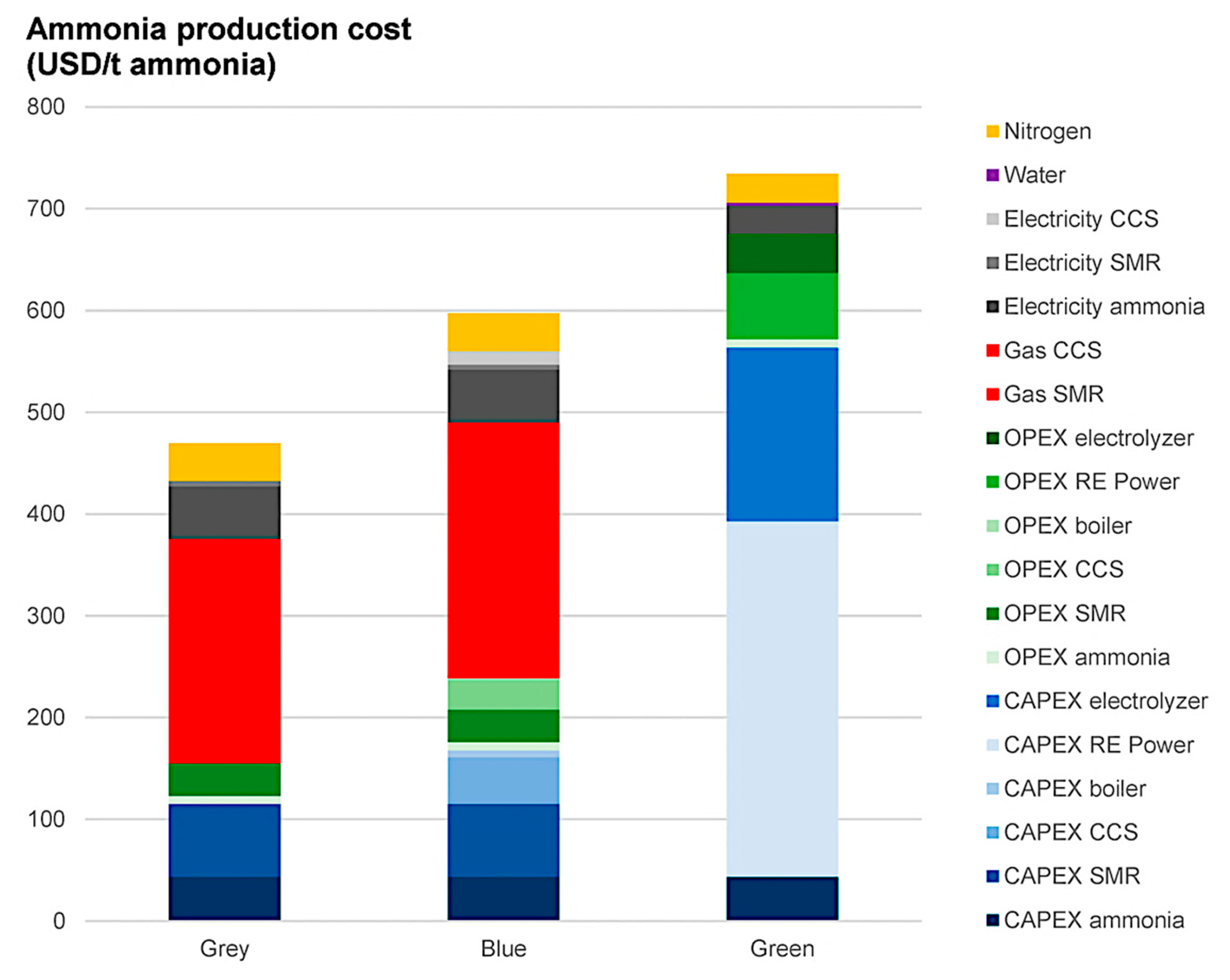 Ammonia production cost
(USD/t ammonia)

800
700
600
500
400
300
200
100
0

Grey
Blue
Green

Nitrogen
Water
Electricity CCS
Electricity SMR
Electricity ammonia
Gas CCS
Gas SMR
OPEX electrolyzer
OPEX RE Power
OPEX boiler
OPEX CCS
OPEX SMR
OPEX ammonia
CAPEX electrolyzer
CAPEX RE Power
CAPEX boiler
CAPEX CCS
CAPEX SMR
CAPEX ammonia